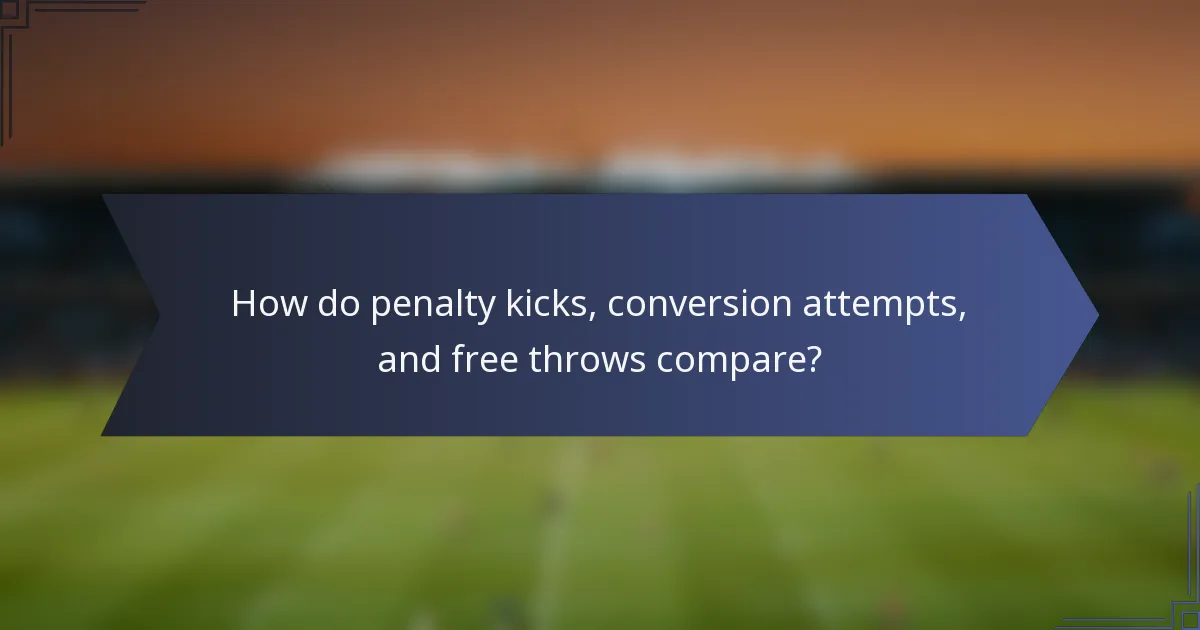 How do penalty kicks, conversion attempts, and free throws compare?